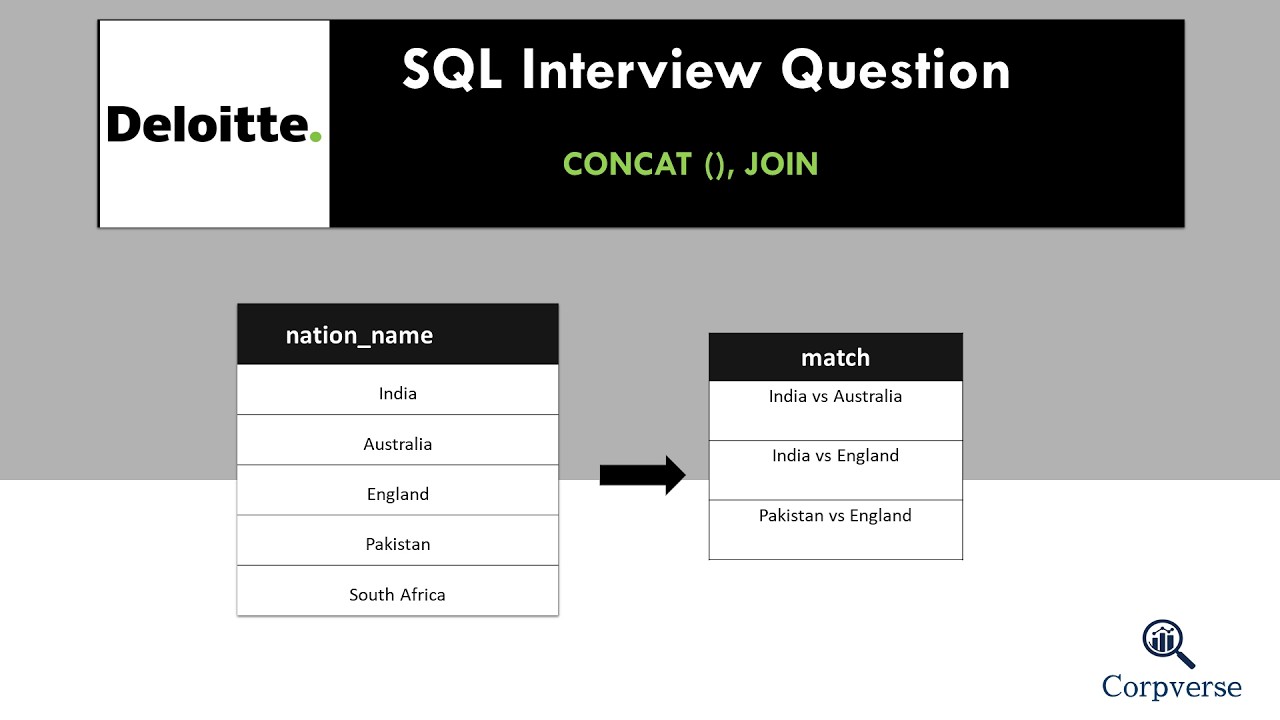 Deloitte.

SQL Interview Question

CONCAT (), JOIN

| nation_name |
|---|
| India |
| Australia |
| England |
| Pakistan |
| South Africa |

| match |
|---|
| India vs Australia |
| India vs England |
| Pakistan vs England |

Corpverse